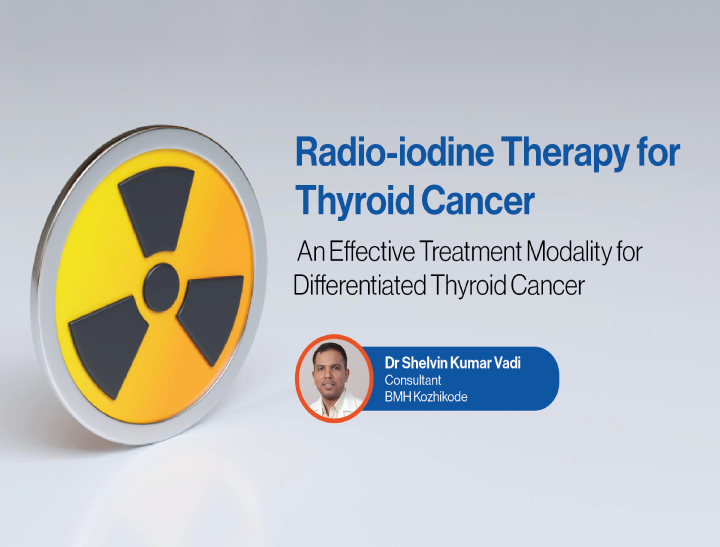 Radio-iodine Therapy for Thyroid Cancer

An Effective Treatment Modality for Differentiated Thyroid Cancer

Dr Shelvin Kumar Vadi
Consultant
BMH Kozhikode